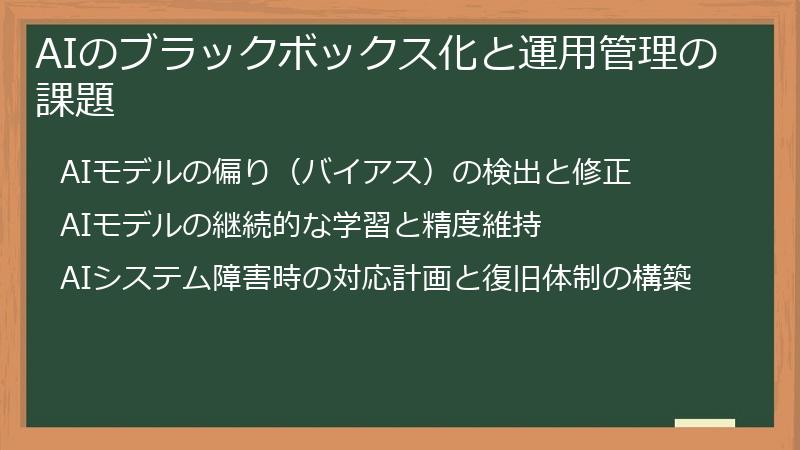 AIのブラックボックス化と運用管理の課題

AIモデルの偏り（バイアス）の検出と修正

AIモデルの継続的な学習と精度維持

AIシステム障害時の対応計画と復旧体制の構築